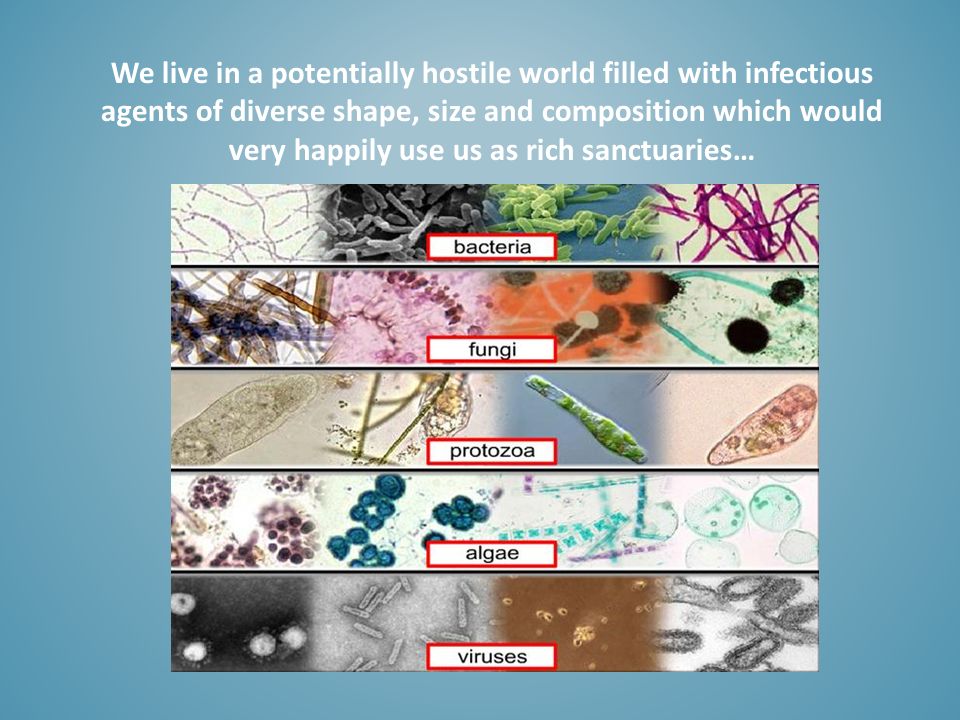 We live in a potentially hostile world filled with infectious agents of diverse shape, size and composition which would very happily use us as rich sanctuaries…

bacteria

fungi

protozoa

algae

viruses